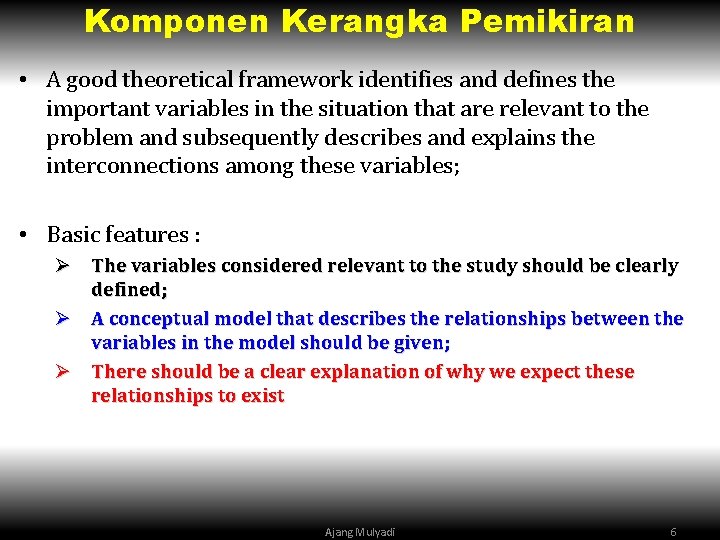 Komponen Kerangka Pemikiran

• A good theoretical framework identifies and defines the important variables in the situation that are relevant to the problem and subsequently describes and explains the interconnections among these variables;

• Basic features :

➢ The variables considered relevant to the study should be clearly defined;

➢ A conceptual model that describes the relationships between the variables in the model should be given;

➢ There should be a clear explanation of why we expect these relationships to exist

Ajang Mulyadi

6